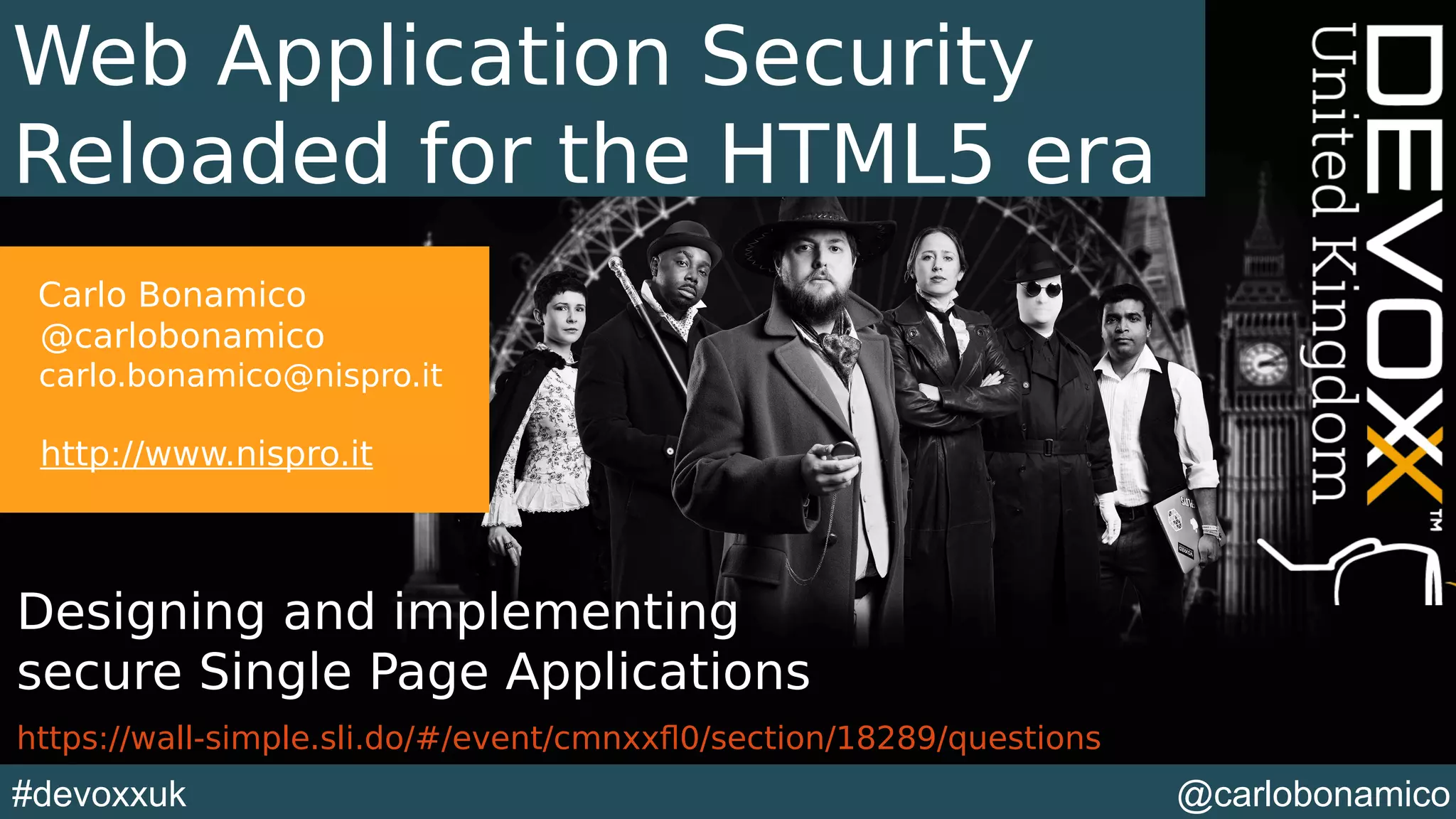 Web Application Security Reloaded for the HTML5 era

DEVOXX™
United Kingdom

Carlo Bonamico
@carlobonamico
carlo.bonamico@nispro.it

http://www.nispro.it

Designing and implementing secure Single Page Applications

https://wall-simple.sli.do/#/event/cmnxxfl0/section/18289/questions

#devoxxuk

@carlobonamico